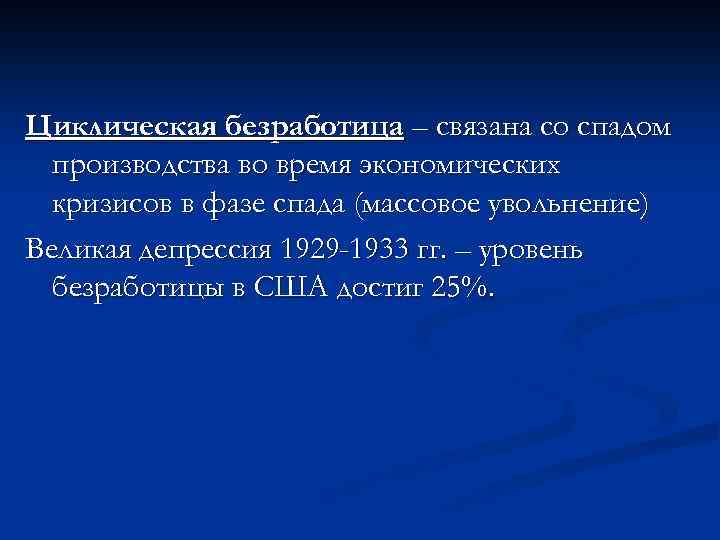 Циклическая безработица – связана со спадом производства во время экономических кризисов в фазе спада (массовое увольнение)

Великая депрессия 1929-1933 гг. – уровень безработицы в США достиг 25%.